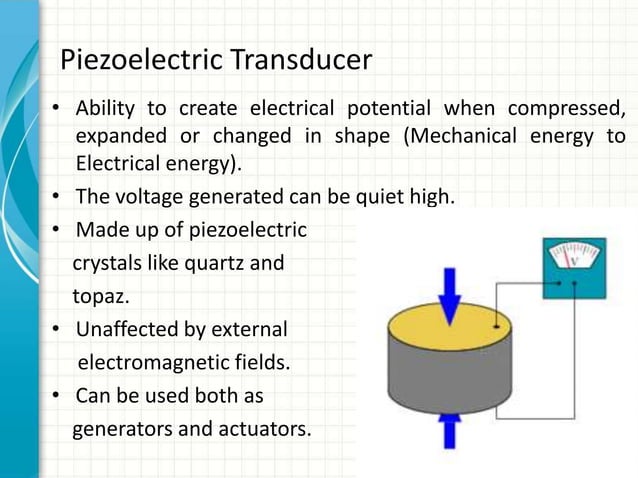 Piezoelectric Transducer

• Ability to create electrical potential when compressed, expanded or changed in shape (Mechanical energy to Electrical energy).

• The voltage generated can be quiet high.

• Made up of piezoelectric crystals like quartz and topaz.

• Unaffected by external electromagnetic fields.

• Can be used both as generators and actuators.

V